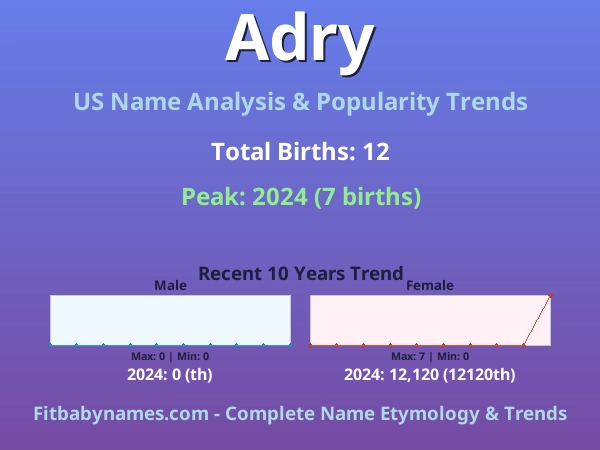 Adry

US Name Analysis & Popularity Trends

Total Births: 12

Peak: 2024 (7 births)

Recent 10 Years Trend

Male

Max: 0 | Min: 0

2024: 0 (th)

Female

Max: 7 | Min: 0

2024: 12,120 (12120th)

Fitbabynames.com - Complete Name Etymology & Trends